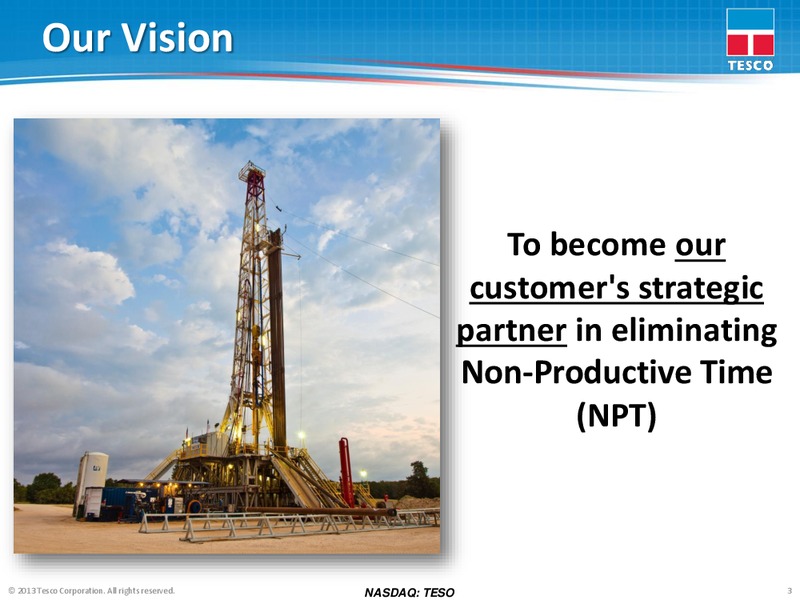 Our Vision

TESCO

To become our customer's strategic partner in eliminating Non-Productive Time (NPT)

© 2013 Tesco Corporation. All rights reserved.

NASDAQ: TESO

3